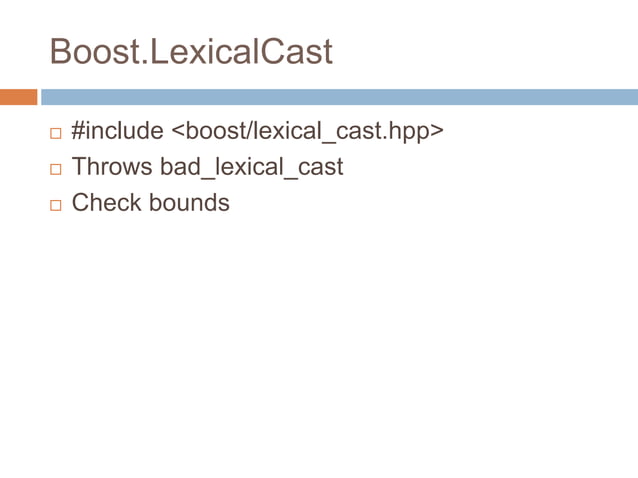 Boost.LexicalCast

□ #include <boost/lexical_cast.hpp>
□ Throws bad_lexical_cast
□ Check bounds